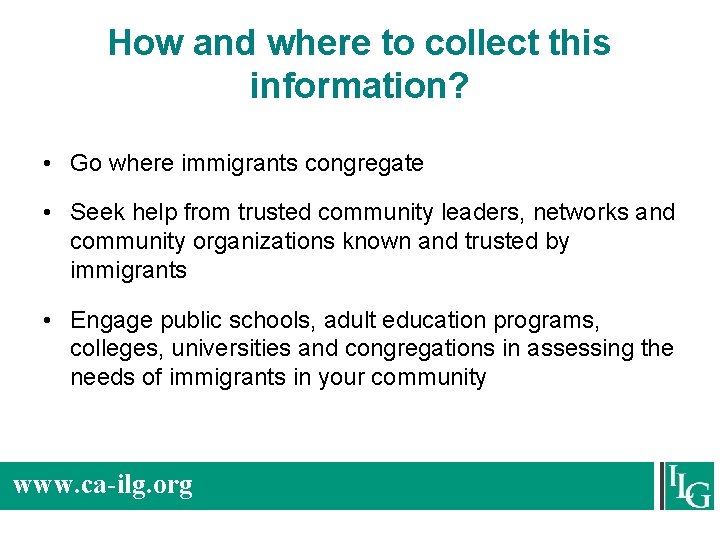 How and where to collect this information?

• Go where immigrants congregate

• Seek help from trusted community leaders, networks and community organizations known and trusted by immigrants

• Engage public schools, adult education programs, colleges, universities and congregations in assessing the needs of immigrants in your community

www.ca-ilg.org

ILG